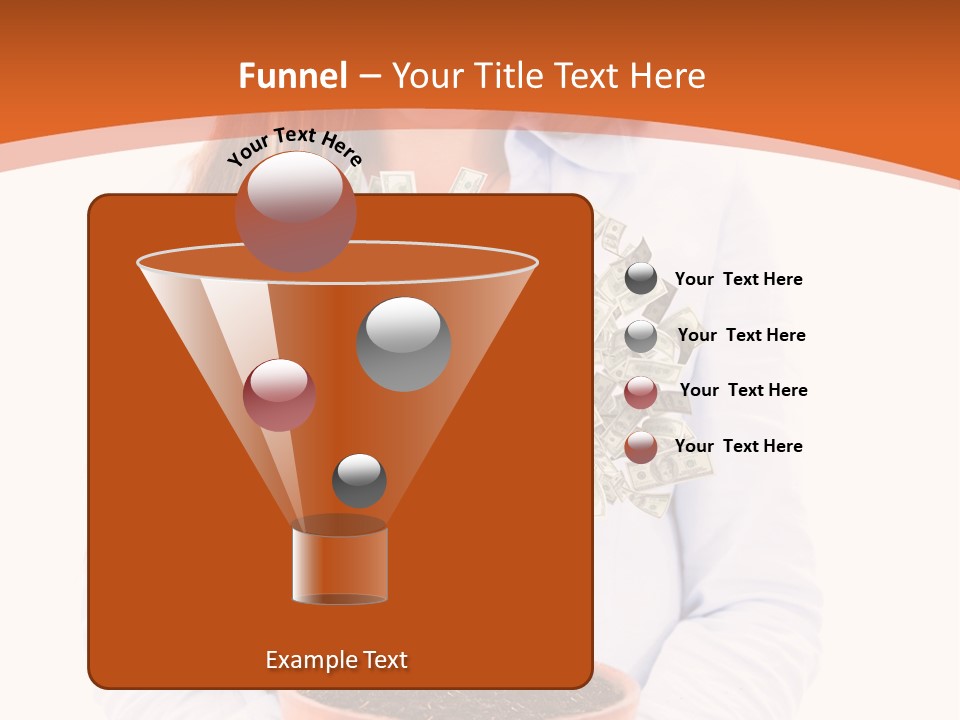 Funnel – Your Title Text Here

Your Text Here

Your Text Here

Your Text Here

Your Text Here

Your Text Here

Example Text